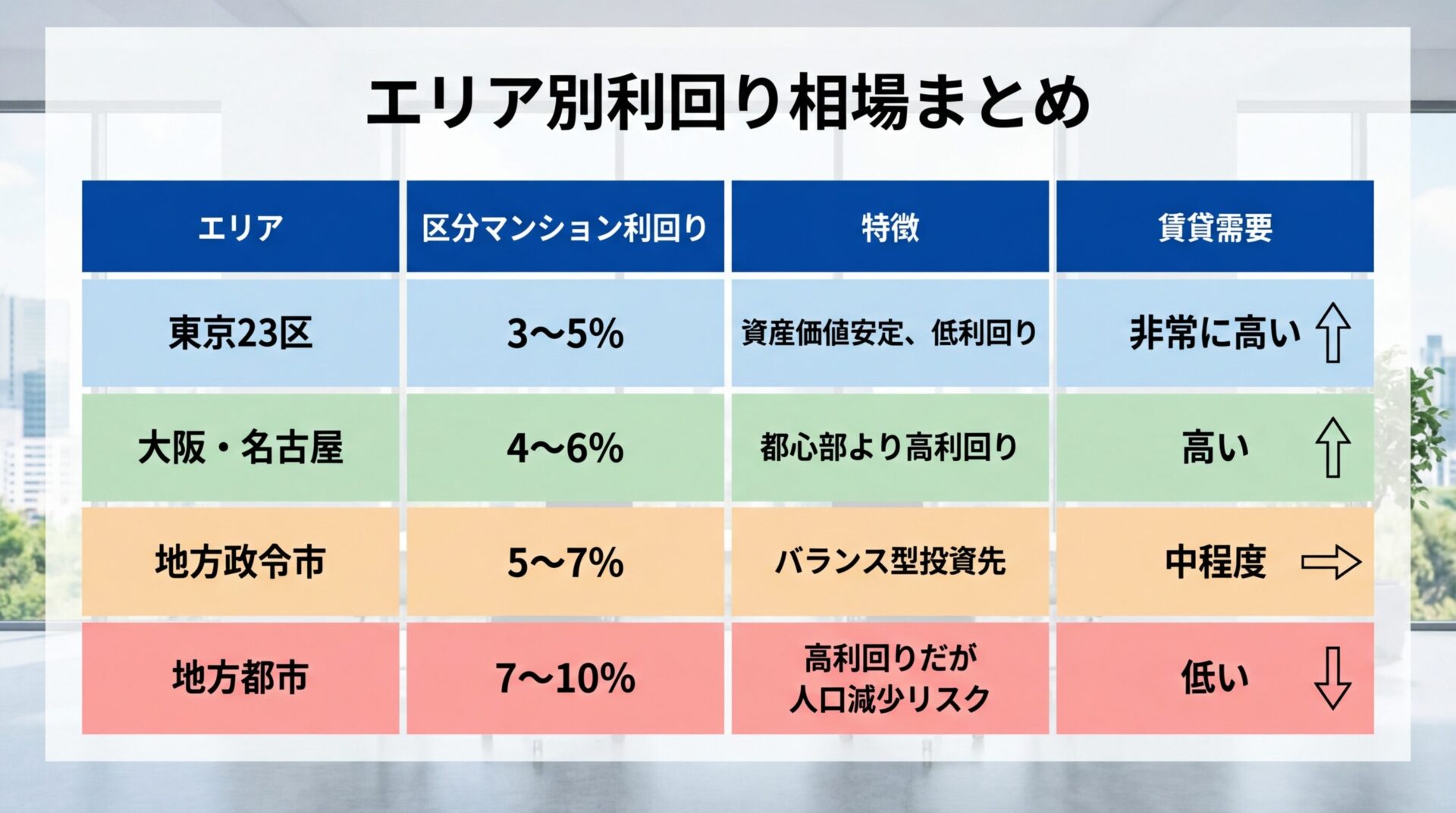 エリア別利回り相場まとめ

| エリア | 区分マンション利回り | 特徴 | 賃貸需要 |
|---|---|---|---|
| 東京23区 | 3〜5% | 資産価値安定、低利回り | 非常に高い |
| 大阪・名古屋 | 4〜6% | 都心部より高利回り | 高い |
| 地方政令市 | 5〜7% | バランス型投資先 | 中程度 |
| 地方都市 | 7〜10% | 高利回りだが人口減少リスク | 低い |